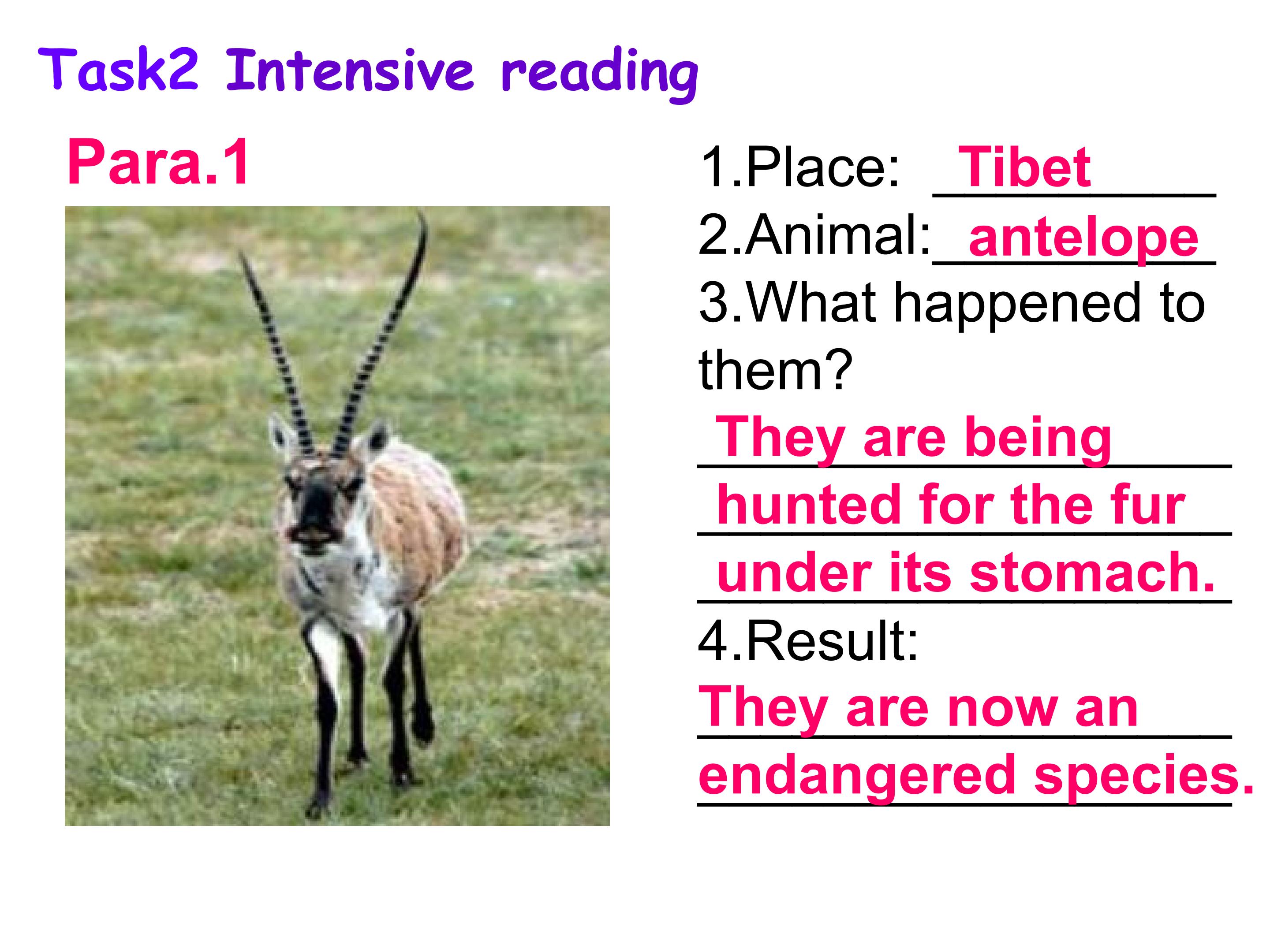 Task2 Intensive reading

Para.1

1.Place: Tibet
2.Animal: antelope
3.What happened to them?
They are being hunted for the fur under its stomach.
4.Result:
They are now an endangered species.